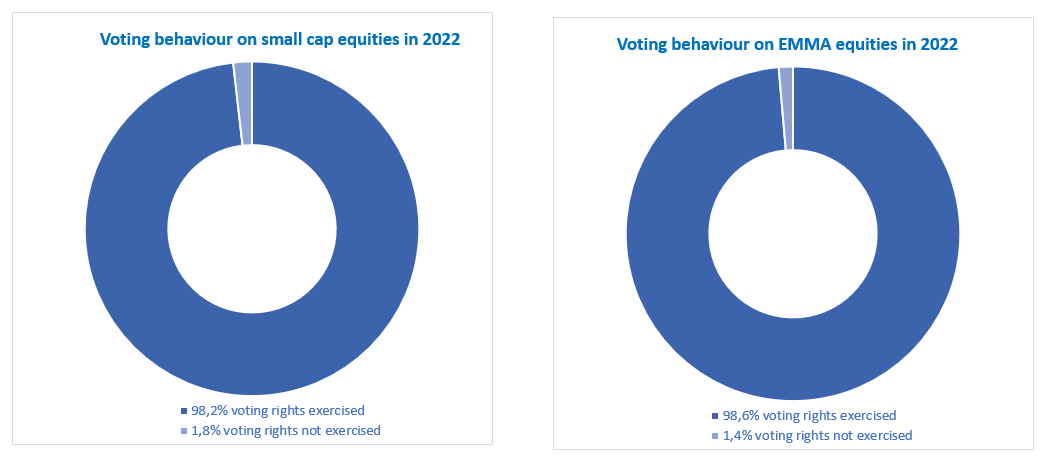 Voting behaviour on small cap equities in 2022

98,2% voting rights exercised
1,8% voting rights not exercised

Voting behaviour on EMMA equities in 2022

98,6% voting rights exercised
1,4% voting rights not exercised